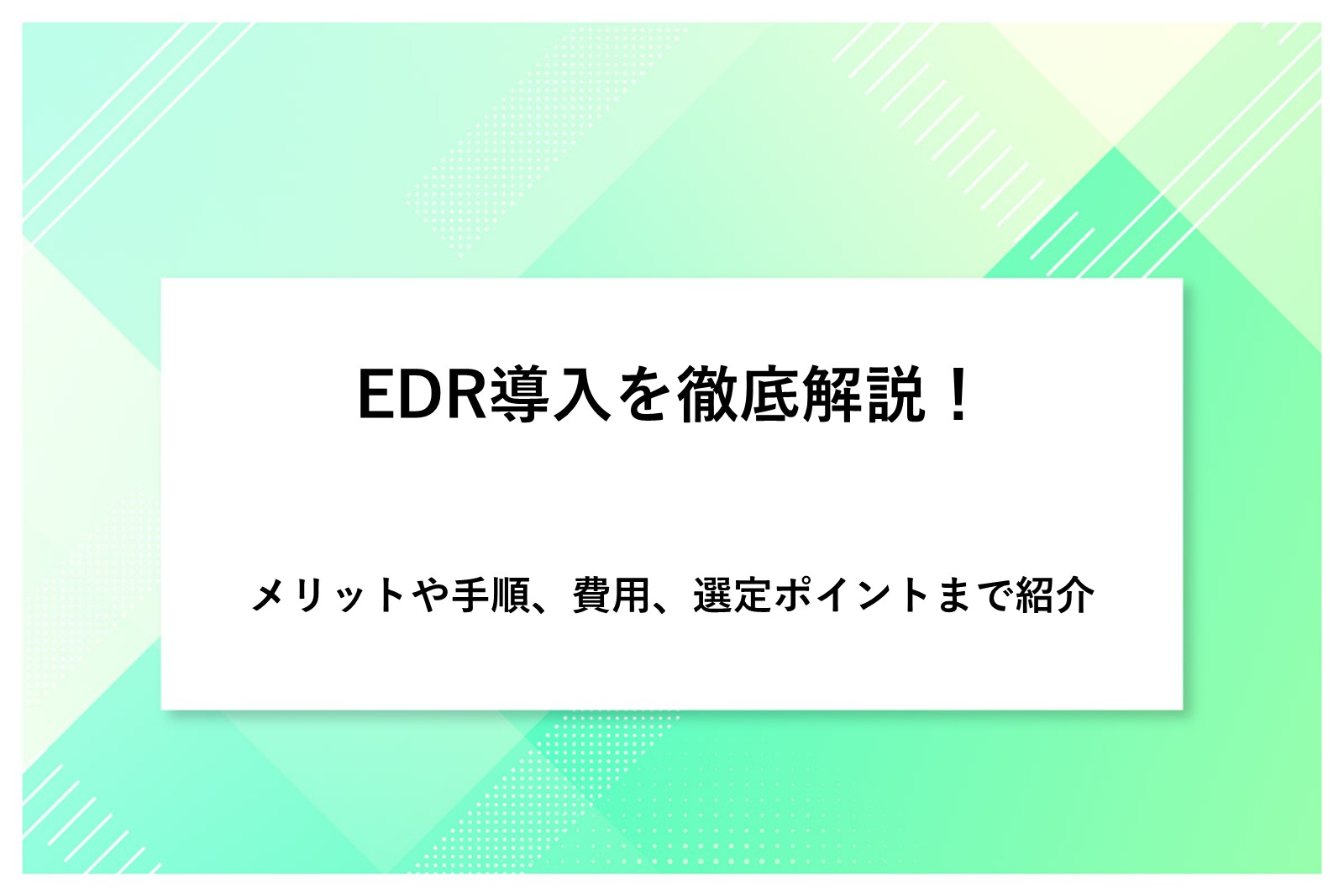 EDR導入を徹底解説！

メリットや手順、費用、選定ポイントまで紹介